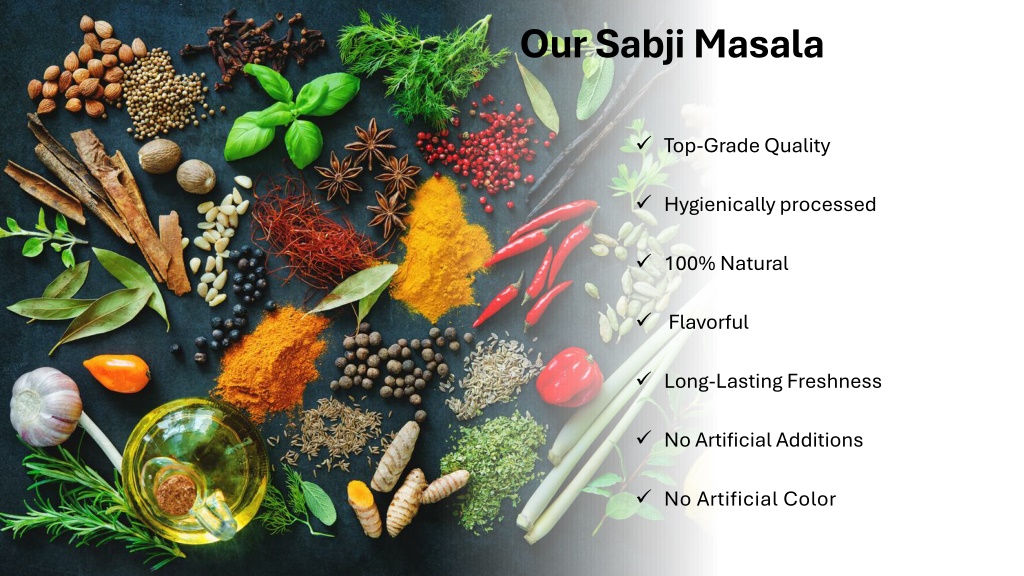 Our Sabji Masala

✓ Top-Grade Quality

✓ Hygienically processed

✓ 100% Natural

✓ Flavorful

✓ Long-Lasting Freshness

✓ No Artificial Additions

✓ No Artificial Color